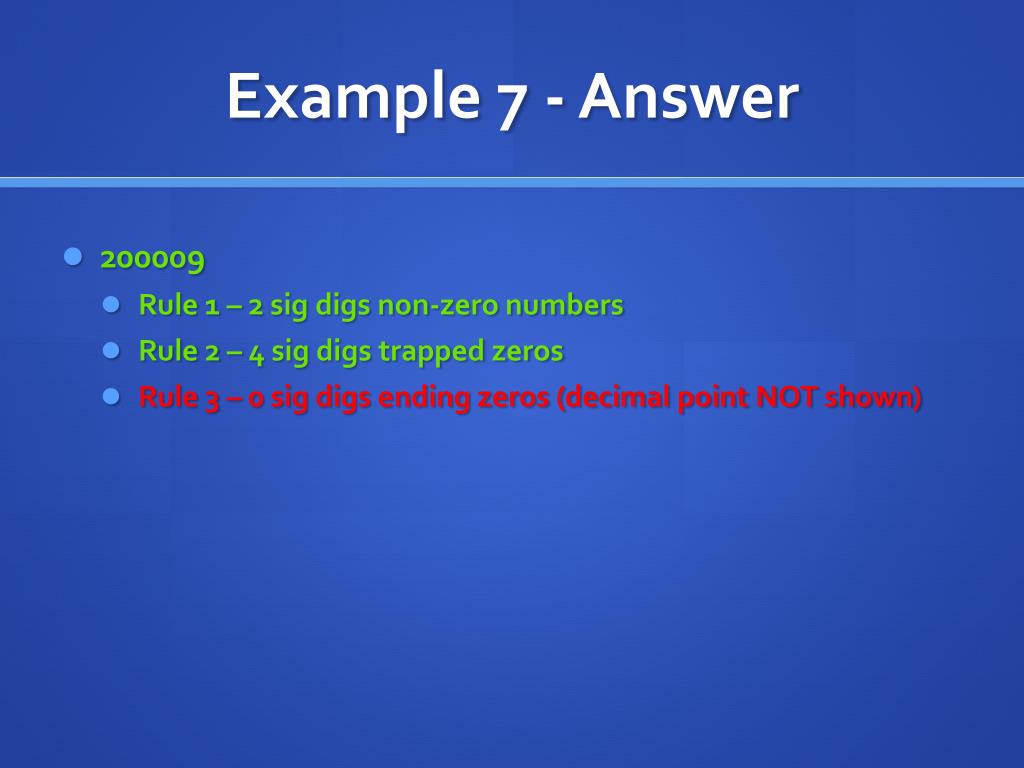 Example 7 - Answer

- 200009
  - Rule 1 – 2 sig digs non-zero numbers
  - Rule 2 – 4 sig digs trapped zeros
  - Rule 3 – 0 sig digs ending zeros (decimal point NOT shown)